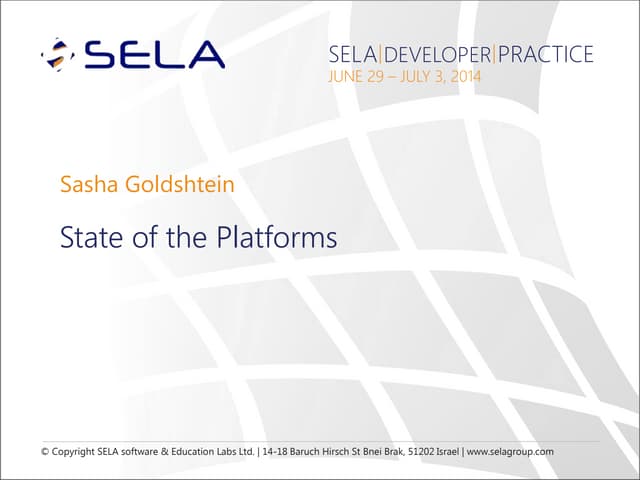 SELA

SELA|DEVELOPER|PRACTICE
JUNE 29 – JULY 3, 2014

Sasha Goldshtein

State of the Platforms

© Copyright SELA software & Education Labs Ltd. | 14-18 Baruch Hirsch St Bnei Brak, 51202 Israel | www.selagroup.com